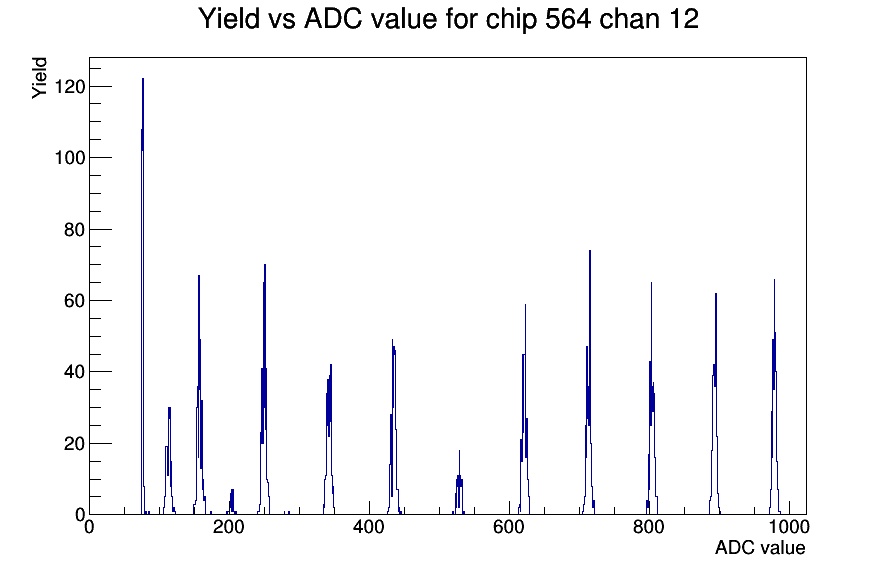 Yield vs ADC value for chip 564 chan 12

Yield

120
100
80
60
40
20
0

0
200
400
600
800
1000

ADC value